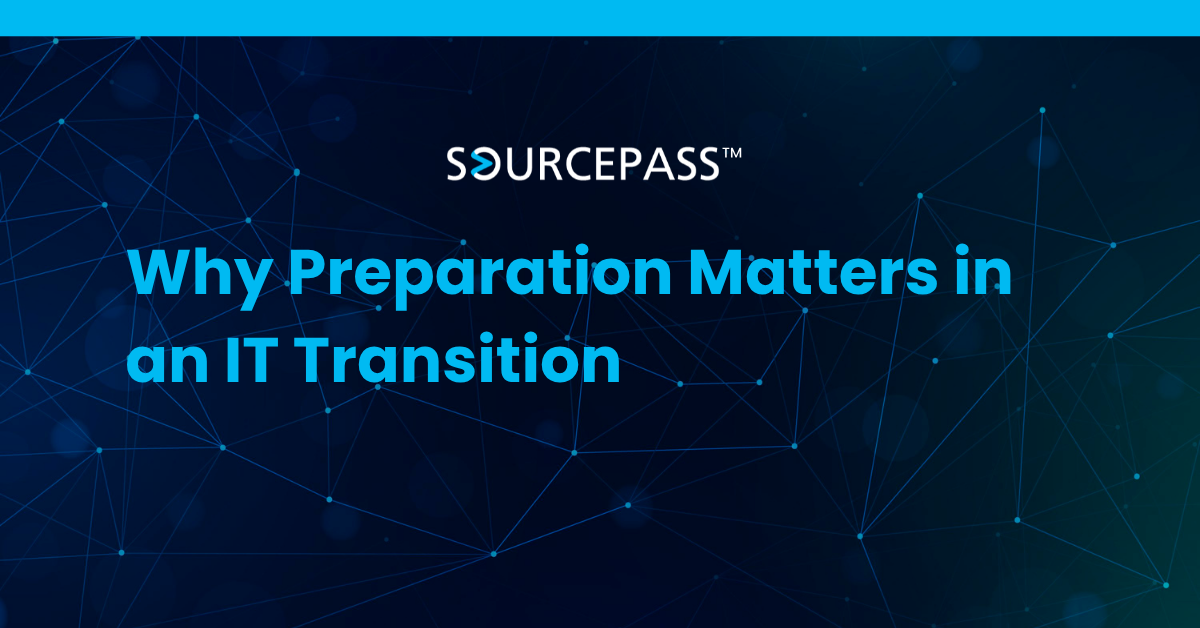 SOURCEPASS™

Why Preparation Matters in an IT Transition